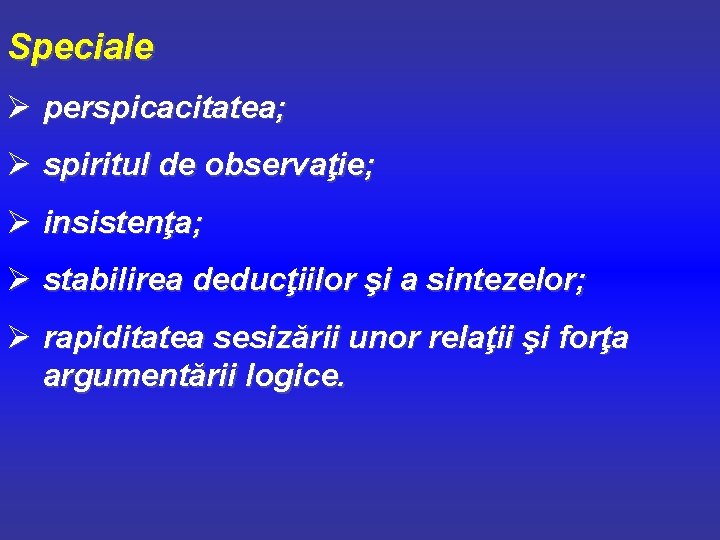 Speciale

➢ perspicacitatea;

➢ spiritul de observaţie;

➢ insistenţa;

➢ stabilirea deducţiilor şi a sintezelor;

➢ rapiditatea sesizării unor relaţii şi forţa argumentării logice.